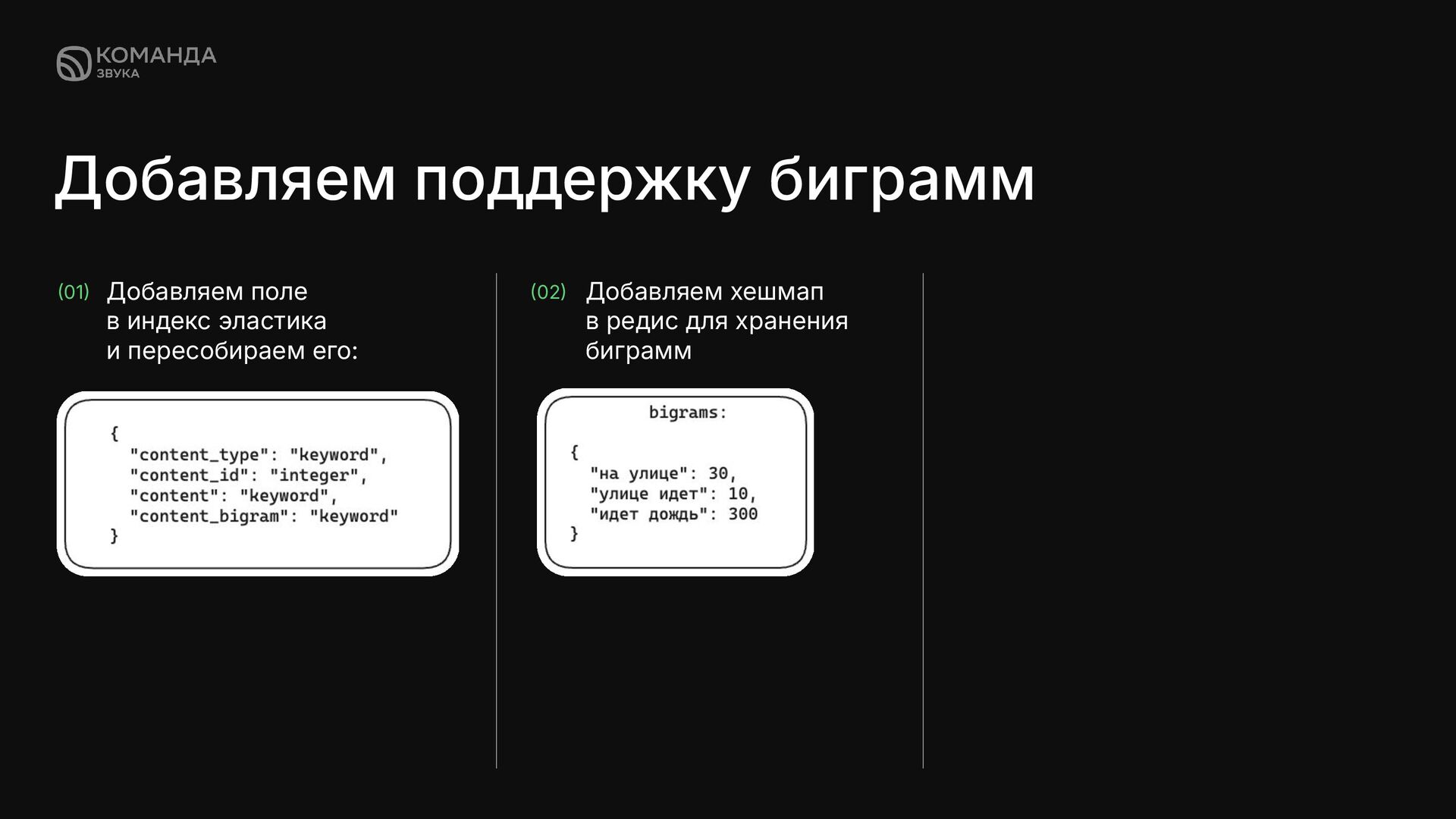 КОМАНДА
ЗВУКА

Добавляем поддержку биграмм

(01) Добавляем поле в индекс эластика и пересобираем его:

{
  "content_type": "keyword",
  "content_id": "integer",
  "content": "keyword",
  "content_bigram": "keyword"
}

(02) Добавляем хешмап в редис для хранения биграмм

bigrams:

{
  "на улице": 30,
  "улице идет": 10,
  "идет дождь": 300
}